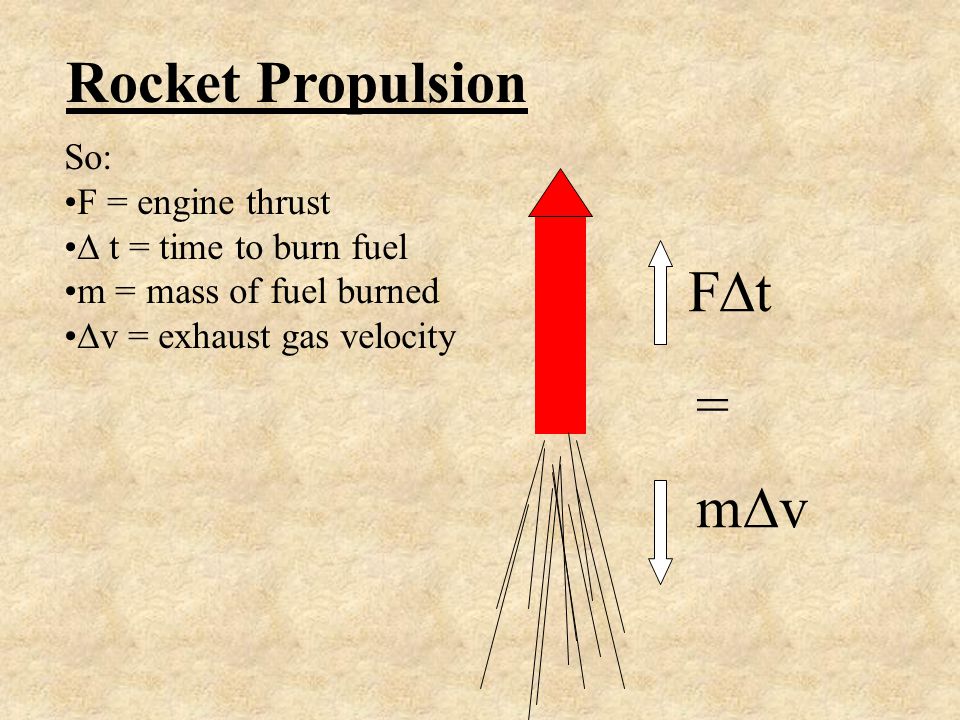 Rocket Propulsion

So:
•F = engine thrust
•$\Delta$ t = time to burn fuel
•m = mass of fuel burned
•$\Delta$v = exhaust gas velocity

$F\Delta t$

=

$m\Delta v$